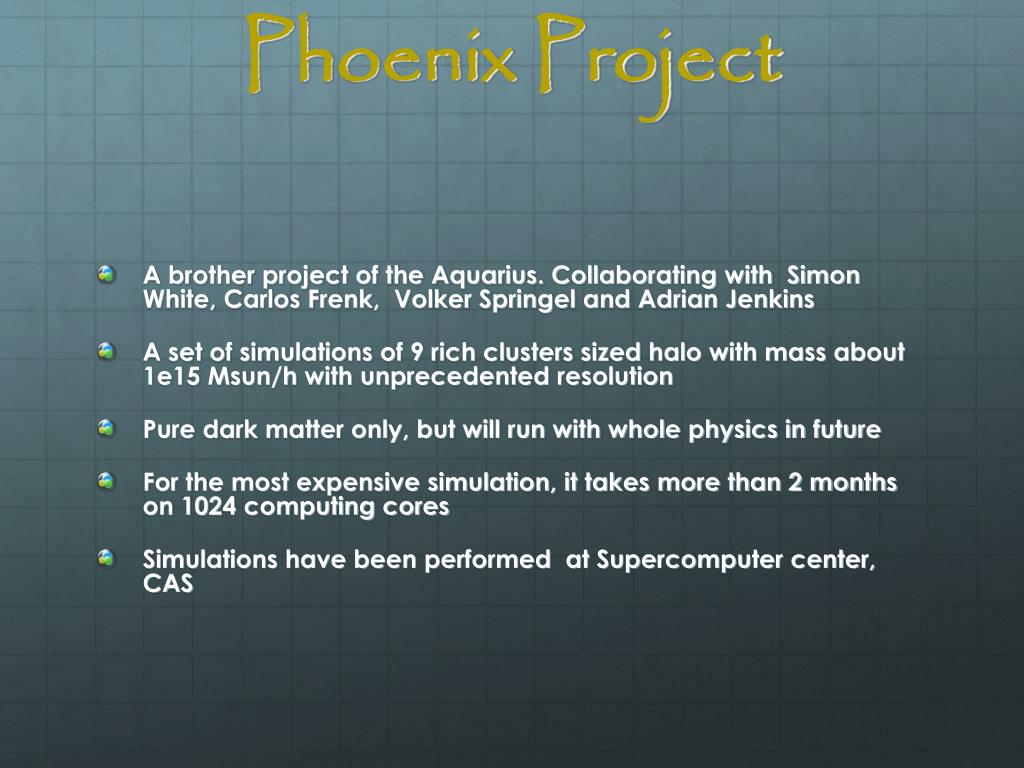 Phoenix Project

A brother project of the Aquarius. Collaborating with Simon White, Carlos Frenk, Volker Springel and Adrian Jenkins

A set of simulations of 9 rich clusters sized halo with mass about 1e15 Msun/h with unprecedented resolution

Pure dark matter only, but will run with whole physics in future

For the most expensive simulation, it takes more than 2 months on 1024 computing cores

Simulations have been performed at Supercomputer center, CAS